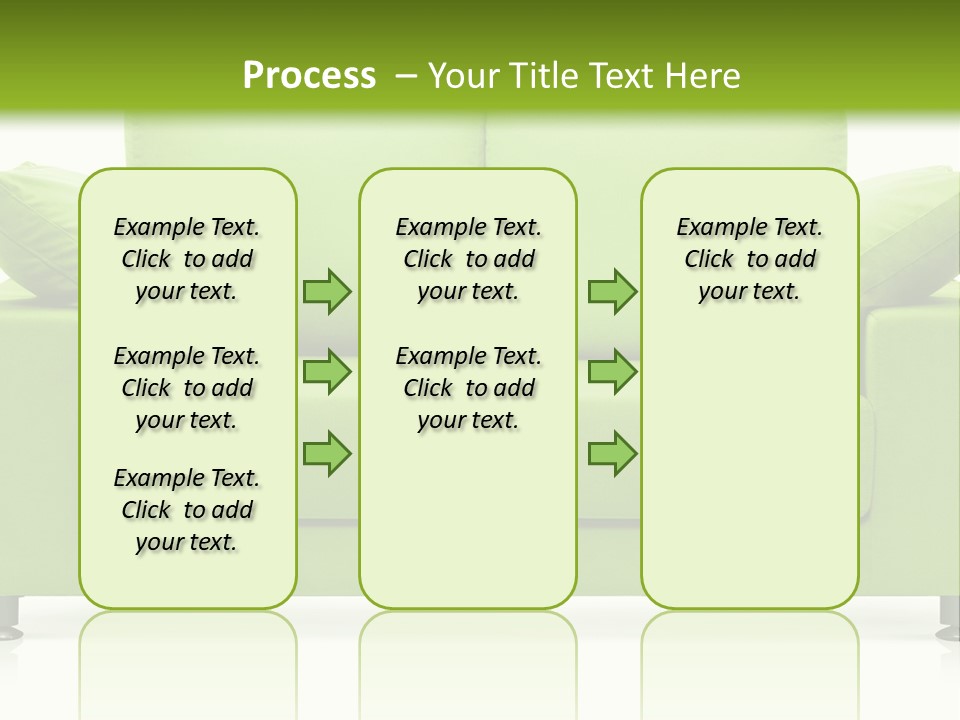 Process – Your Title Text Here

Example Text. Click to add your text.

Example Text. Click to add your text.

Example Text. Click to add your text.

Example Text. Click to add your text.

Example Text. Click to add your text.

Example Text. Click to add your text.